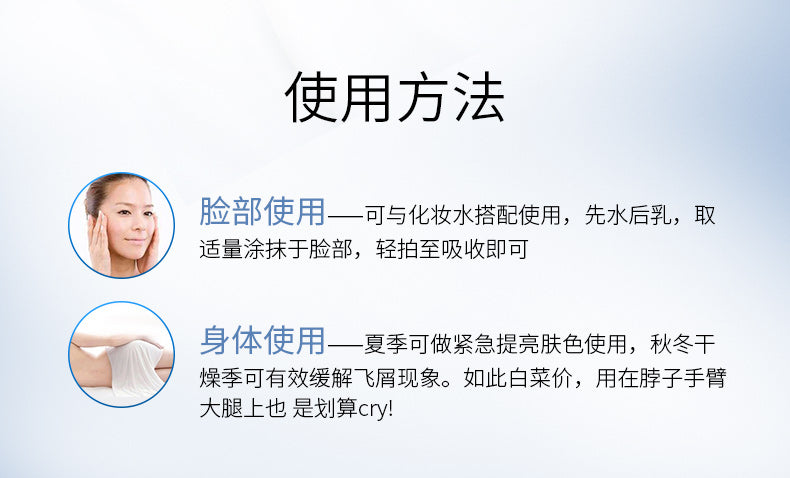 使用方法

脸部使用——可与化妆水搭配使用，先水后乳，取适量涂抹于脸部，轻拍至吸收即可

身体使用——夏季可做紧急提亮肤色使用，秋冬干燥季可有效缓解飞屑现象。如此白菜价，用在脖子手臂大腿上也 是划算cry!